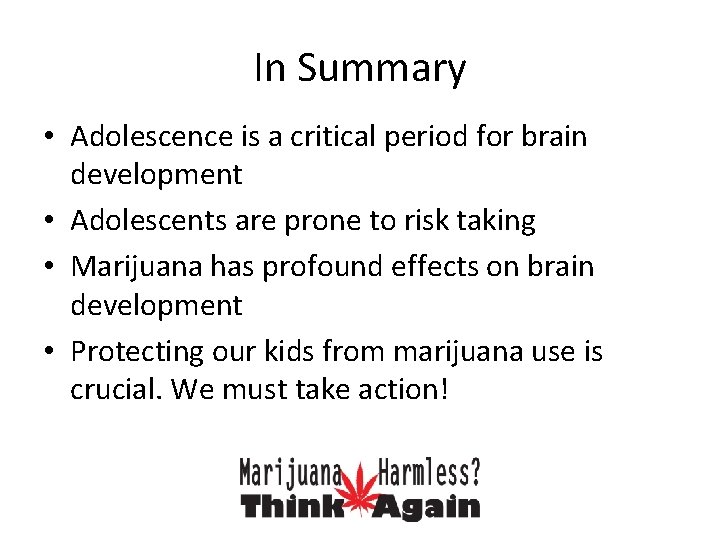 In Summary

• Adolescence is a critical period for brain development
• Adolescents are prone to risk taking
• Marijuana has profound effects on brain development
• Protecting our kids from marijuana use is crucial. We must take action!

Marijuana Harmless?
Think Again